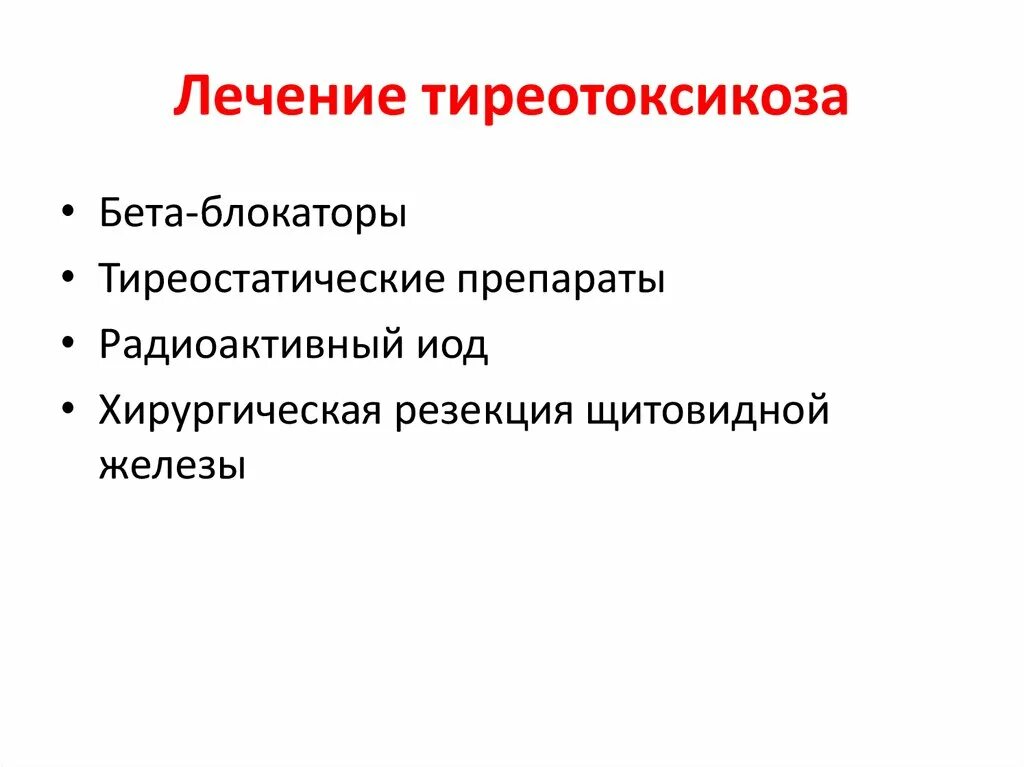 Лечение тиреотоксикоза

• Бета-блокаторы
• Тиреостатические препараты
• Радиоактивный иод
• Хирургическая резекция щитовидной железы